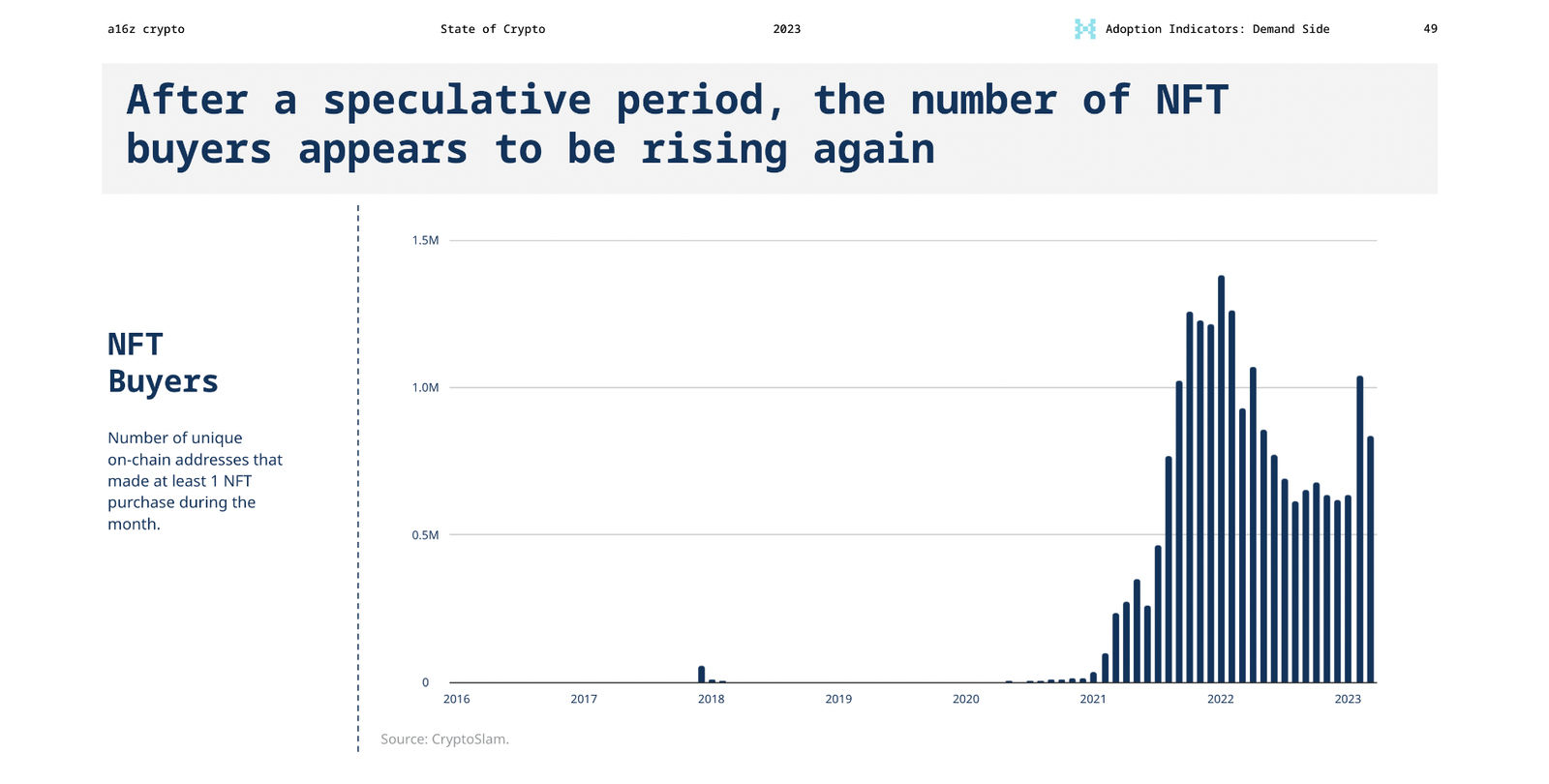 a16z crypto State of Crypto 2023 Adoption Indicators: Demand Side 49

After a speculative period, the number of NFT buyers appears to be rising again

NFT Buyers

Number of unique on-chain addresses that made at least 1 NFT purchase during the month.

1.5M
1.0M
0.5M
0

2016 2017 2018 2019 2020 2021 2022 2023

Source: CryptoSlam.